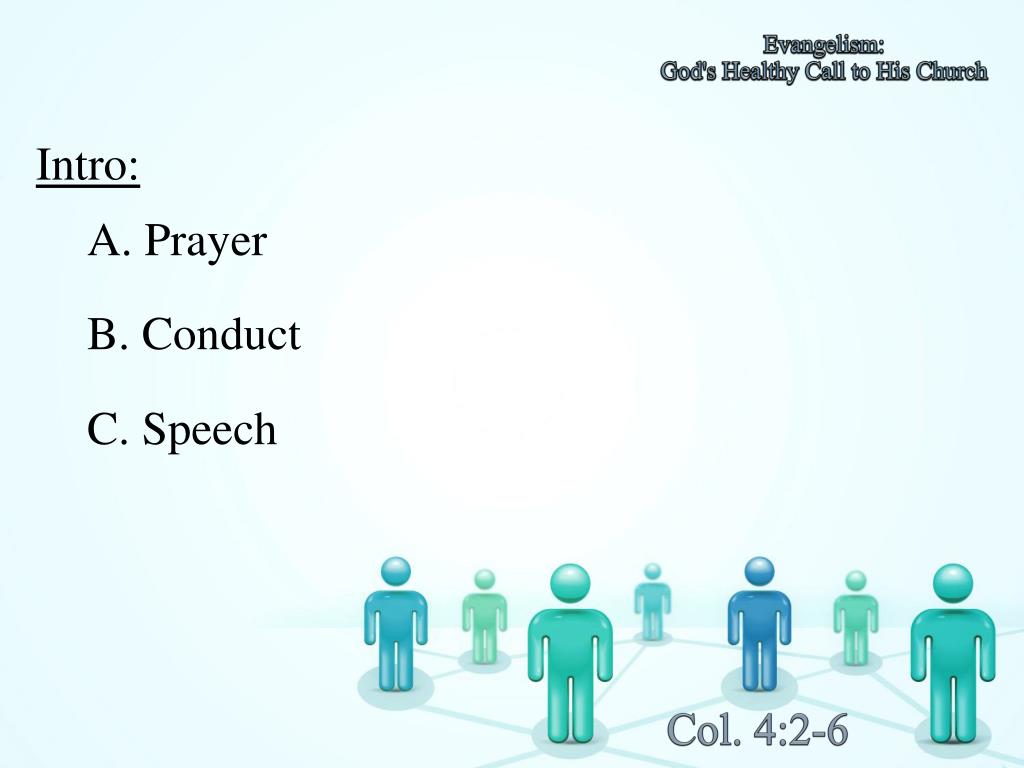 Evangelism:
God's Healthy Call to His Church

Intro:

A. Prayer

B. Conduct

C. Speech

Col. 4:2-6